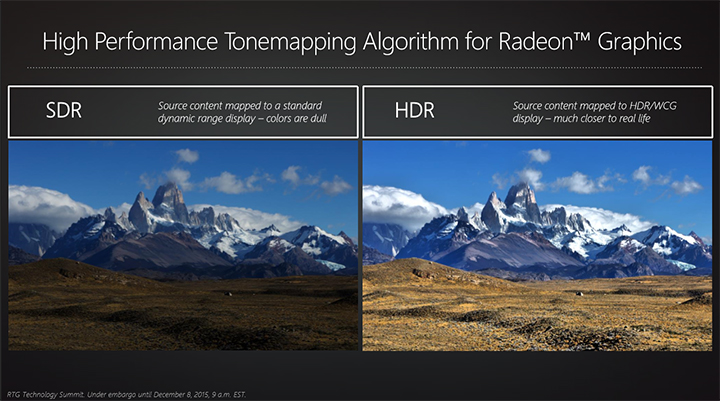 High Performance Tonemapping Algorithm for Radeon™ Graphics

SDR

Source content mapped to a standard dynamic range display – colors are dull

HDR

Source content mapped to HDR/WCG display – much closer to real life

RTG Technology Summit. Under embargo until December 8, 2015, 9 a.m. EST.